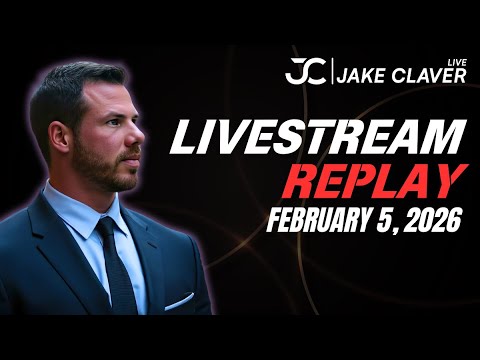 JC | JAKE CLAVER LIVE

LIVESTREAM
REPLAY
FEBRUARY 5, 2026